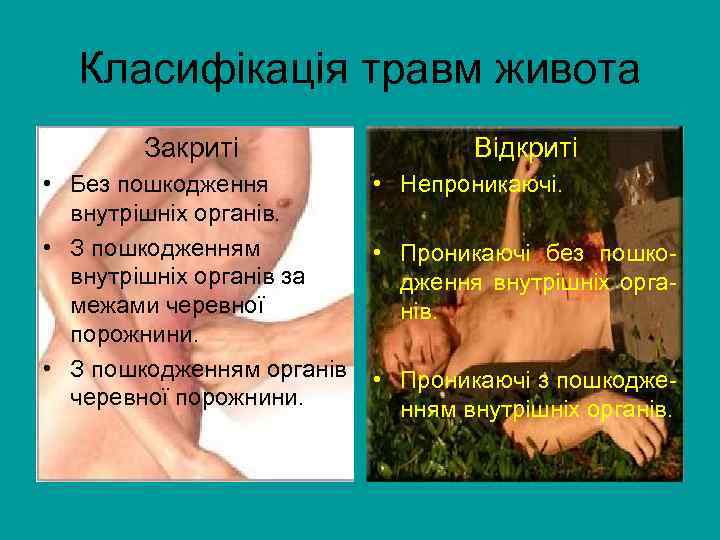 Класифікація травм живота

Закриті

• Без пошкодження внутрішніх органів.
• З пошкодженням внутрішніх органів за межами черевної порожнини.
• З пошкодженням органів черевної порожнини.

Відкриті

• Непроникаючі.
• Проникаючі без пошкодження внутрішніх органів.
• Проникаючі з пошкодженням внутрішніх органів.